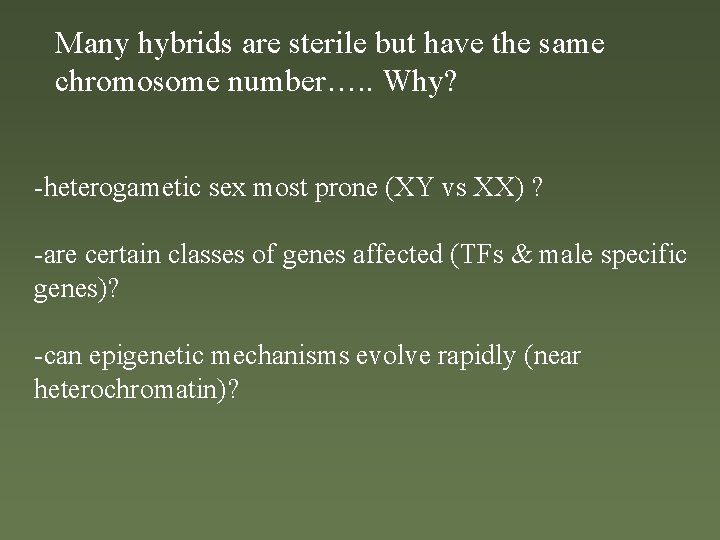 Many hybrids are sterile but have the same chromosome number….. Why?

-heterogametic sex most prone (XY vs XX) ?

-are certain classes of genes affected (TFs & male specific genes)?

-can epigenetic mechanisms evolve rapidly (near heterochromatin)?